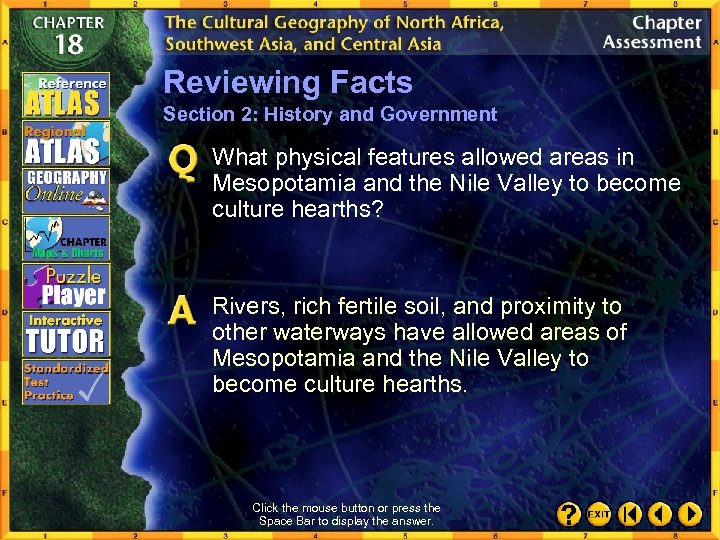 CHAPTER 18

The Cultural Geography of North Africa, Southwest Asia, and Central Asia

Chapter Assessment

Reference ATLAS

Regional ATLAS

GEOGRAPHY Online

CHAPTER Maps & Charts

Puzzle Player

Interactive TUTOR

Standardized Test Practice

Reviewing Facts

Section 2: History and Government

Q What physical features allowed areas in Mesopotamia and the Nile Valley to become culture hearths?

A Rivers, rich fertile soil, and proximity to other waterways have allowed areas of Mesopotamia and the Nile Valley to become culture hearths.

Click the mouse button or press the Space Bar to display the answer.

? EXIT